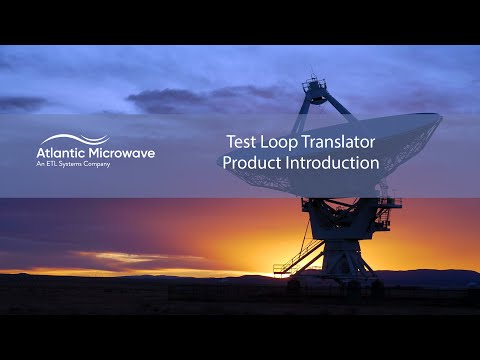 Atlantic Microwave
An ETL Systems Company

Test Loop Translator
Product Introduction